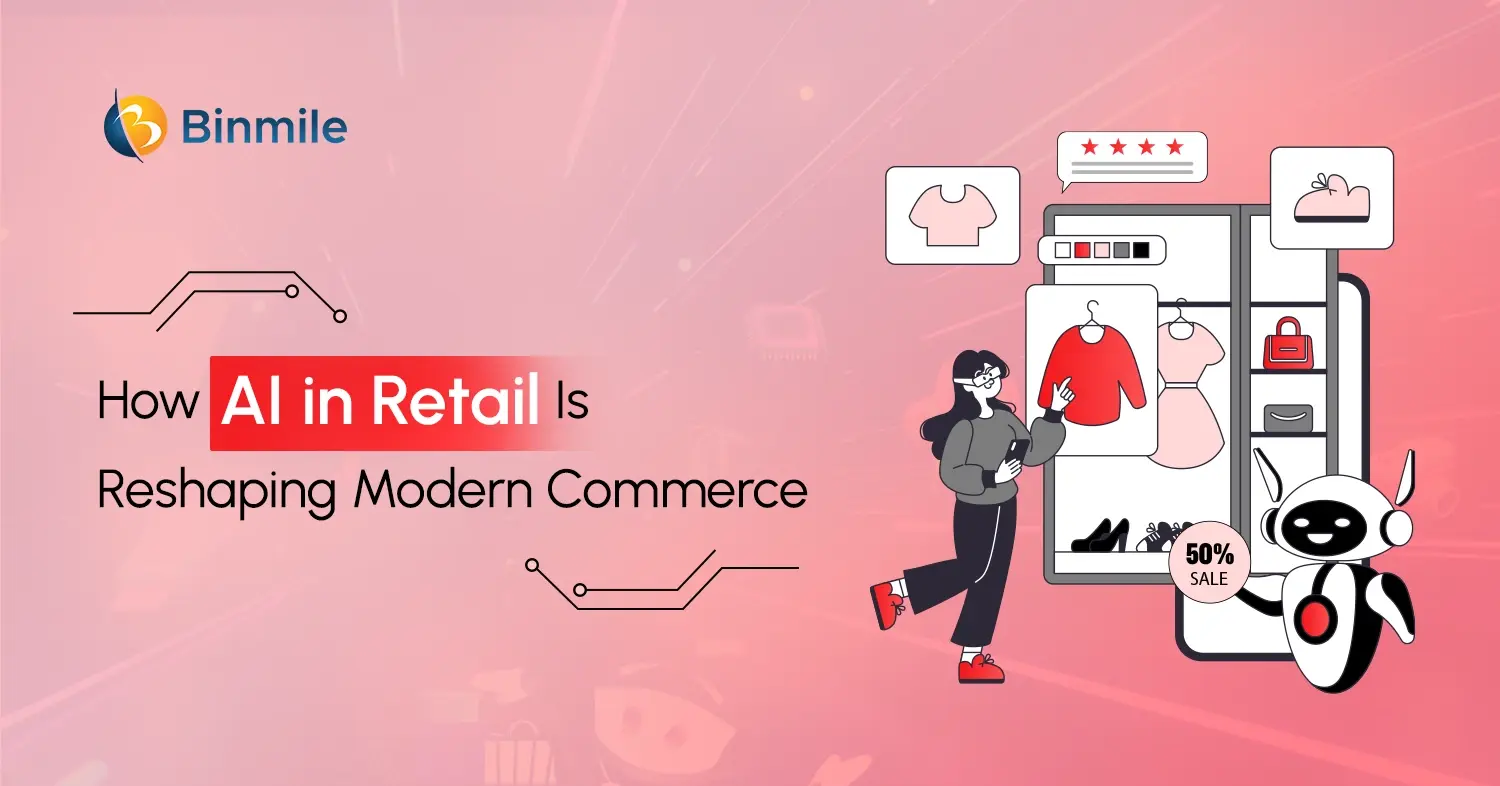 Binmile

How AI in Retail Is Reshaping Modern Commerce

50% SALE